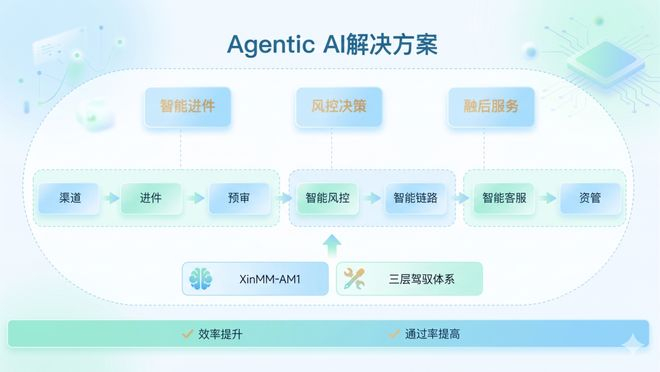 Agentic AI解决方案

智能进件

风控决策

融后服务

渠道

进件

预审

智能风控

智能链路

智能客服

资管

XinMM-AM1

三层驾驭体系

效率提升

通过率提高